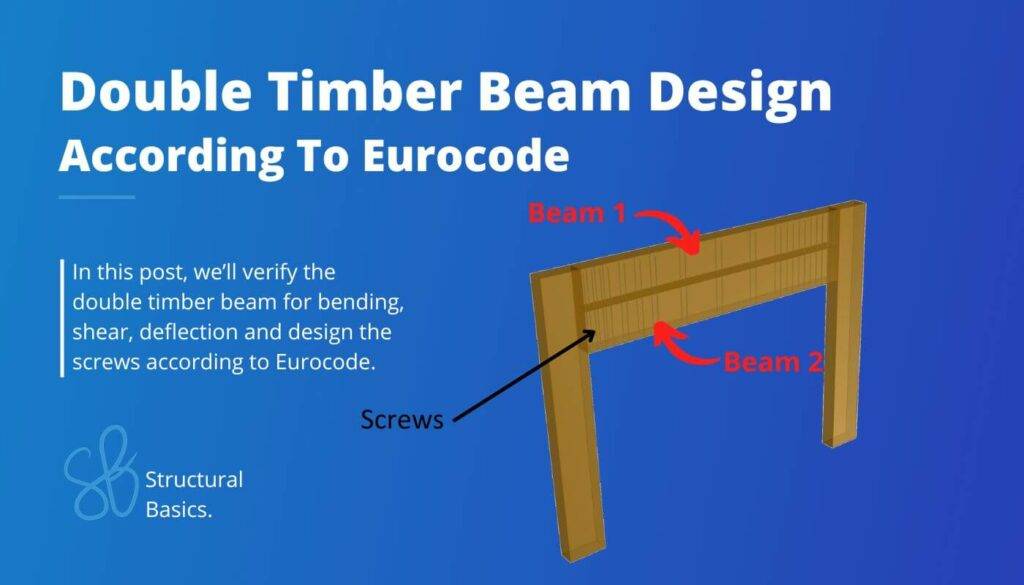 Double Timber Beam Design
According To Eurocode

In this post, we'll verify the double timber beam for bending, shear, deflection and design the screws according to Eurocode.

Beam 1

Beam 2

Screws

SB

Structural Basics.